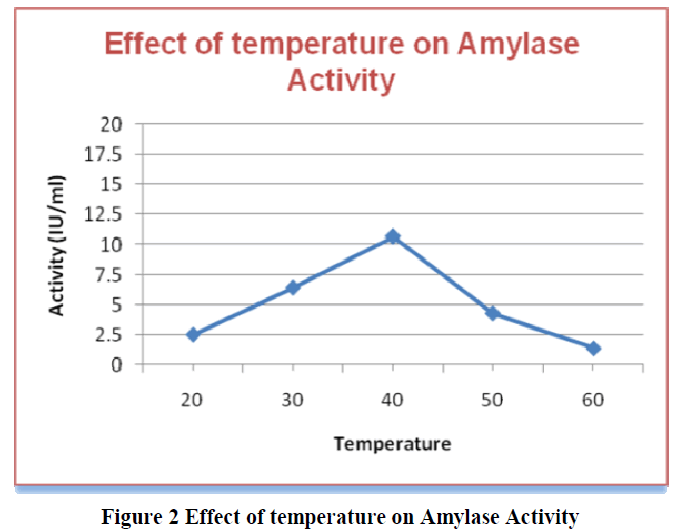 Effect of temperature on Amylase Activity

Activity (IU/ml)

20
17.5
15
12.5
10
7.5
5
2.5
0

20 30 40 50 60

Temperature

Figure 2 Effect of temperature on Amylase Activity